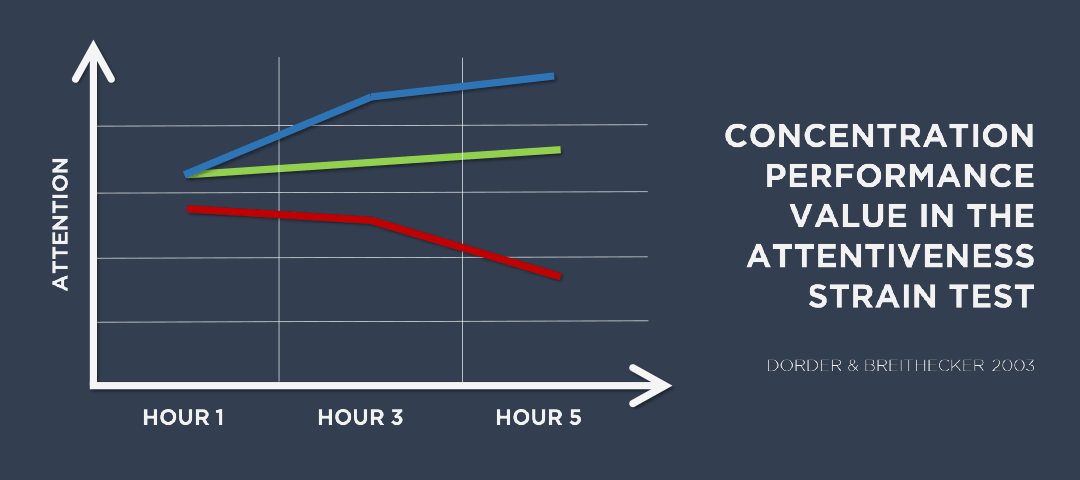 ATTENTION

HOUR 1
HOUR 3
HOUR 5

CONCENTRATION PERFORMANCE VALUE IN THE ATTENTIVENESS STRAIN TEST

DORDER & BREITHECKER 2003